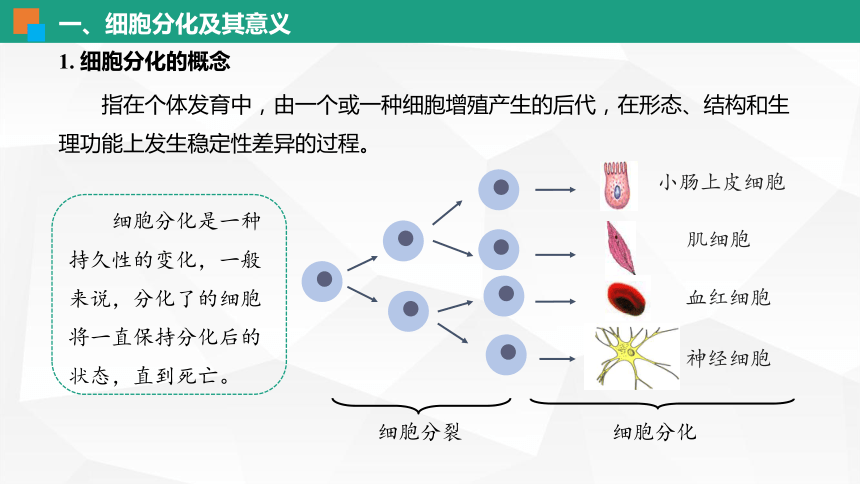 一、细胞分化及其意义

1. 细胞分化的概念

指在个体发育中，由一个或一种细胞增殖产生的后代，在形态、结构和生理功能上发生稳定性差异的过程。

细胞分化是一种持久性的变化，一般来说，分化了的细胞将一直保持分化后的状态，直到死亡。

小肠上皮细胞

肌细胞

血红细胞

神经细胞

细胞分裂

细胞分化